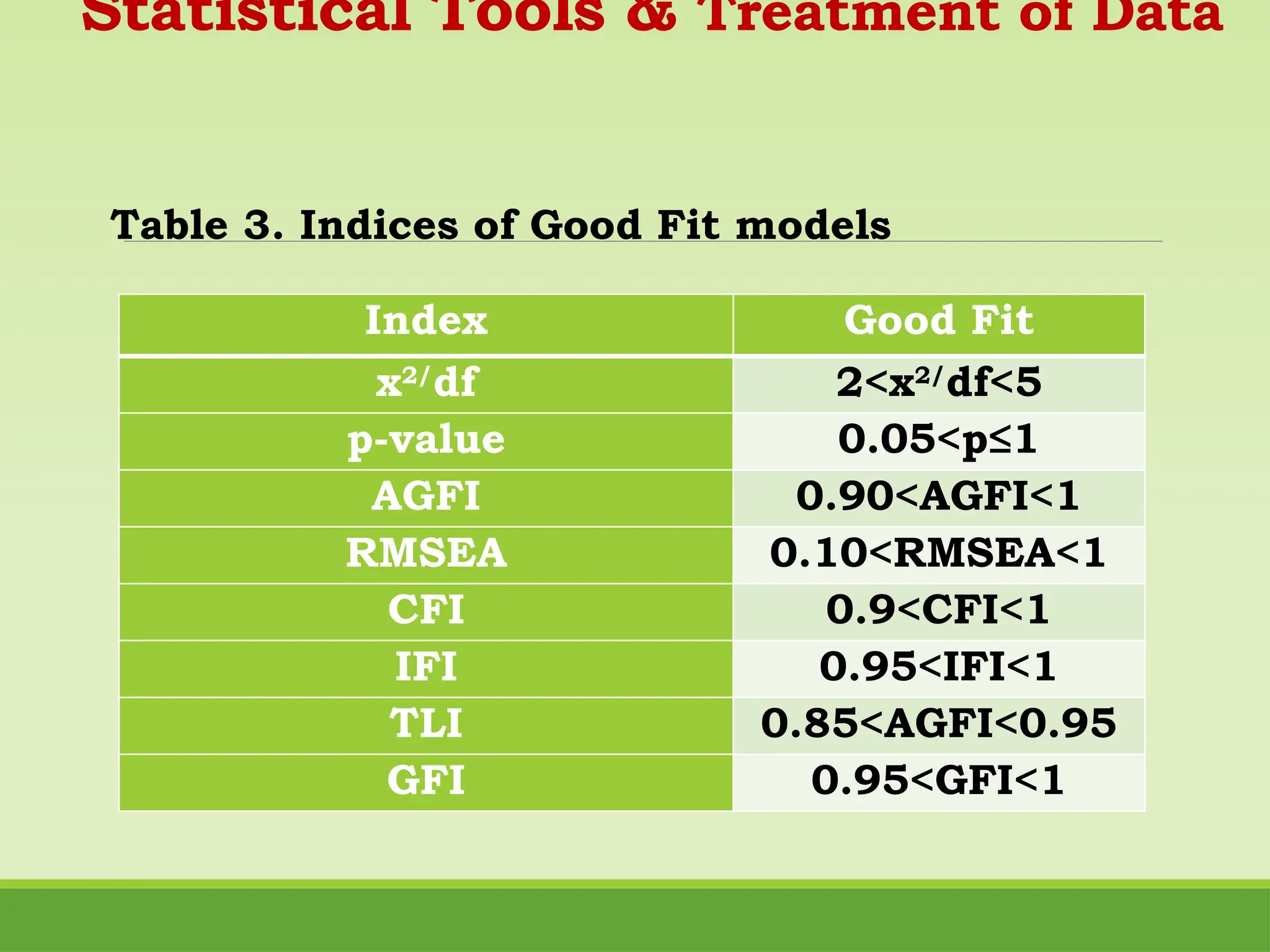 Statistical Tools & Treatment of Data

Table 3. Indices of Good Fit models

| Index | Good Fit |
|---|---|
| $x^{2/}df$ | $2<x^{2/}df<5$ |
| p-value | $0.05<p\leq1$ |
| AGFI | 0.90<AGFI<1 |
| RMSEA | 0.10<RMSEA<1 |
| CFI | 0.9<CFI<1 |
| IFI | 0.95<IFI<1 |
| TLI | 0.85<AGFI<0.95 |
| GFI | 0.95<GFI<1 |